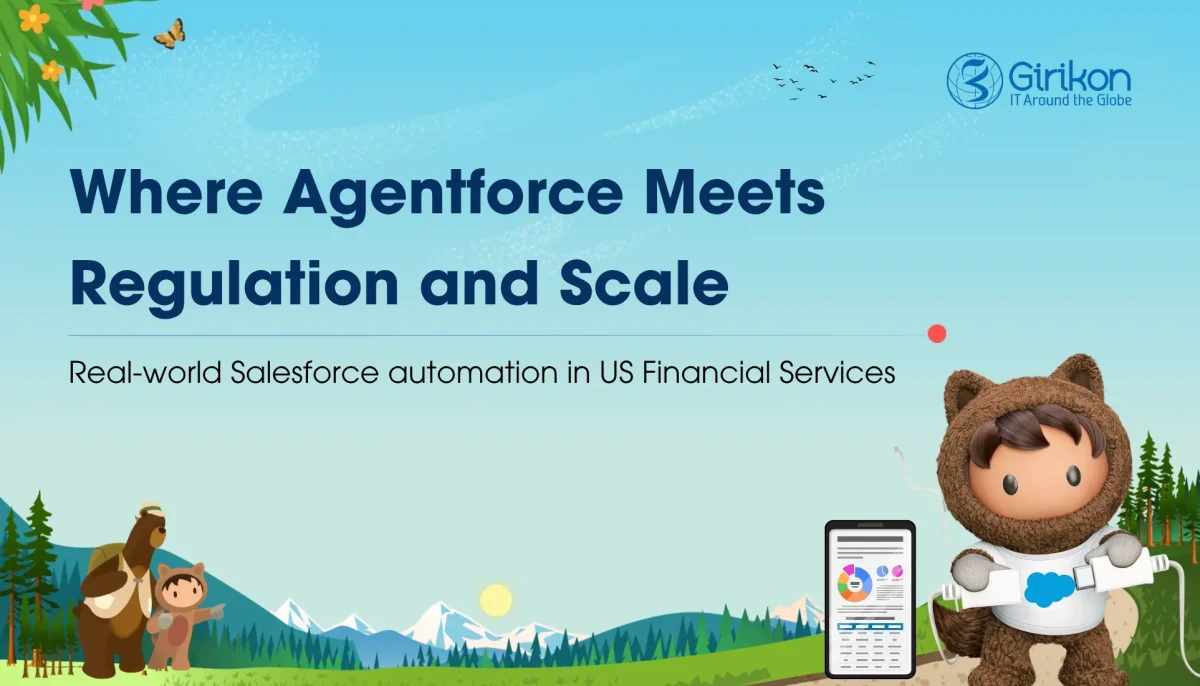 Girikon
IT Around the Globe

Where Agentforce Meets Regulation and Scale

Real-world Salesforce automation in US Financial Services